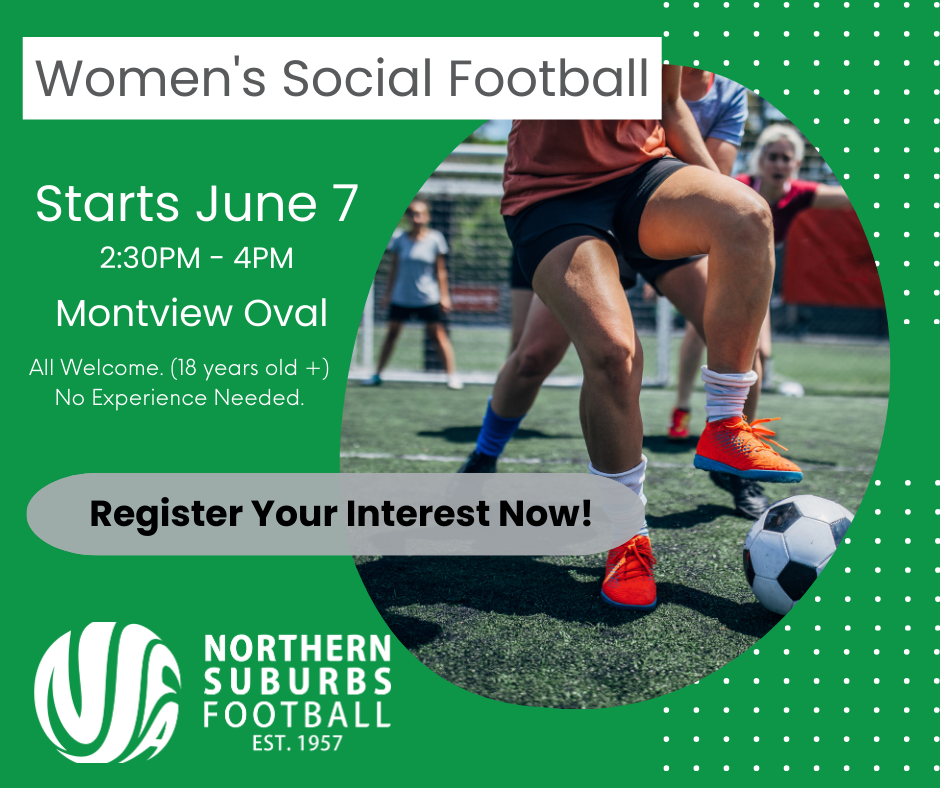 Women's Social Football

Starts June 7

2:30PM - 4PM

Montview Oval

All Welcome. (18 years old +)
No Experience Needed.

Register Your Interest Now!

NSFA

NORTHERN
SUBURBS
FOOTBALL
EST. 1957